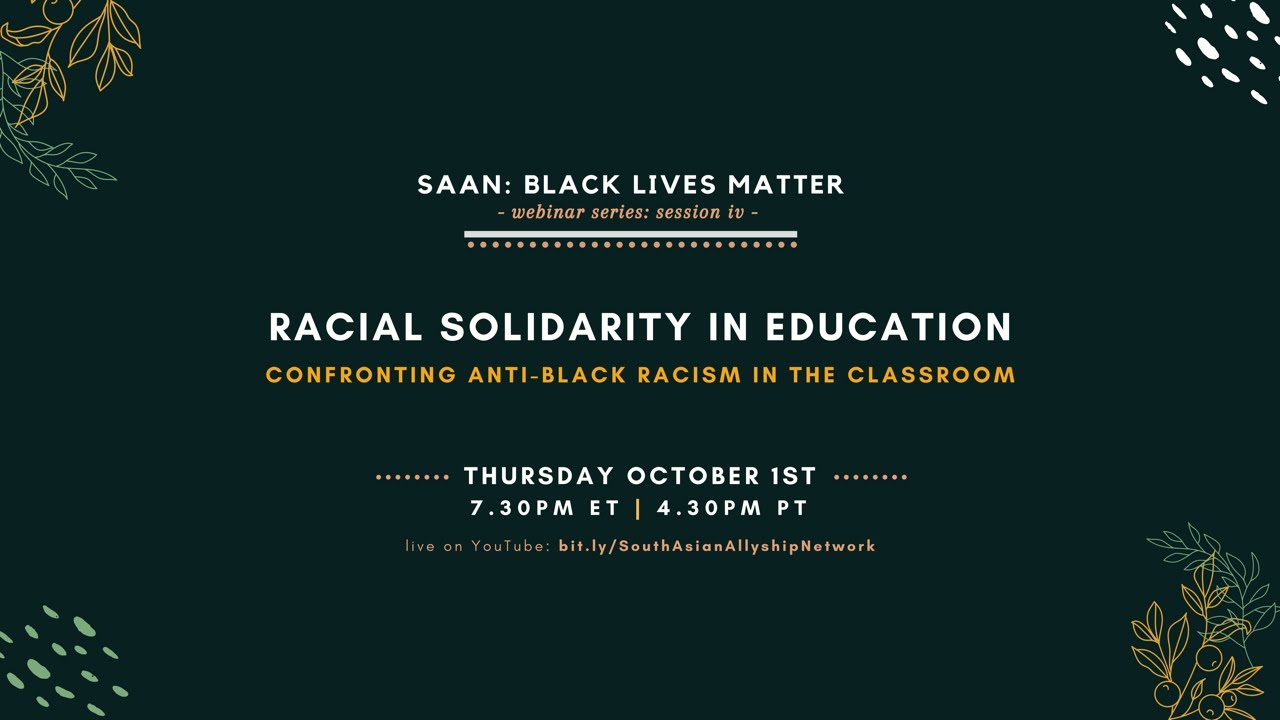 SAAN: BLACK LIVES MATTER
- webinar series: session iv -

RACIAL SOLIDARITY IN EDUCATION
CONFRONTING ANTI-BLACK RACISM IN THE CLASSROOM

THURSDAY OCTOBER 1ST
7.30PM ET | 4.30PM PT

live on YouTube: bit.ly/SouthAsianAllyshipNetwork